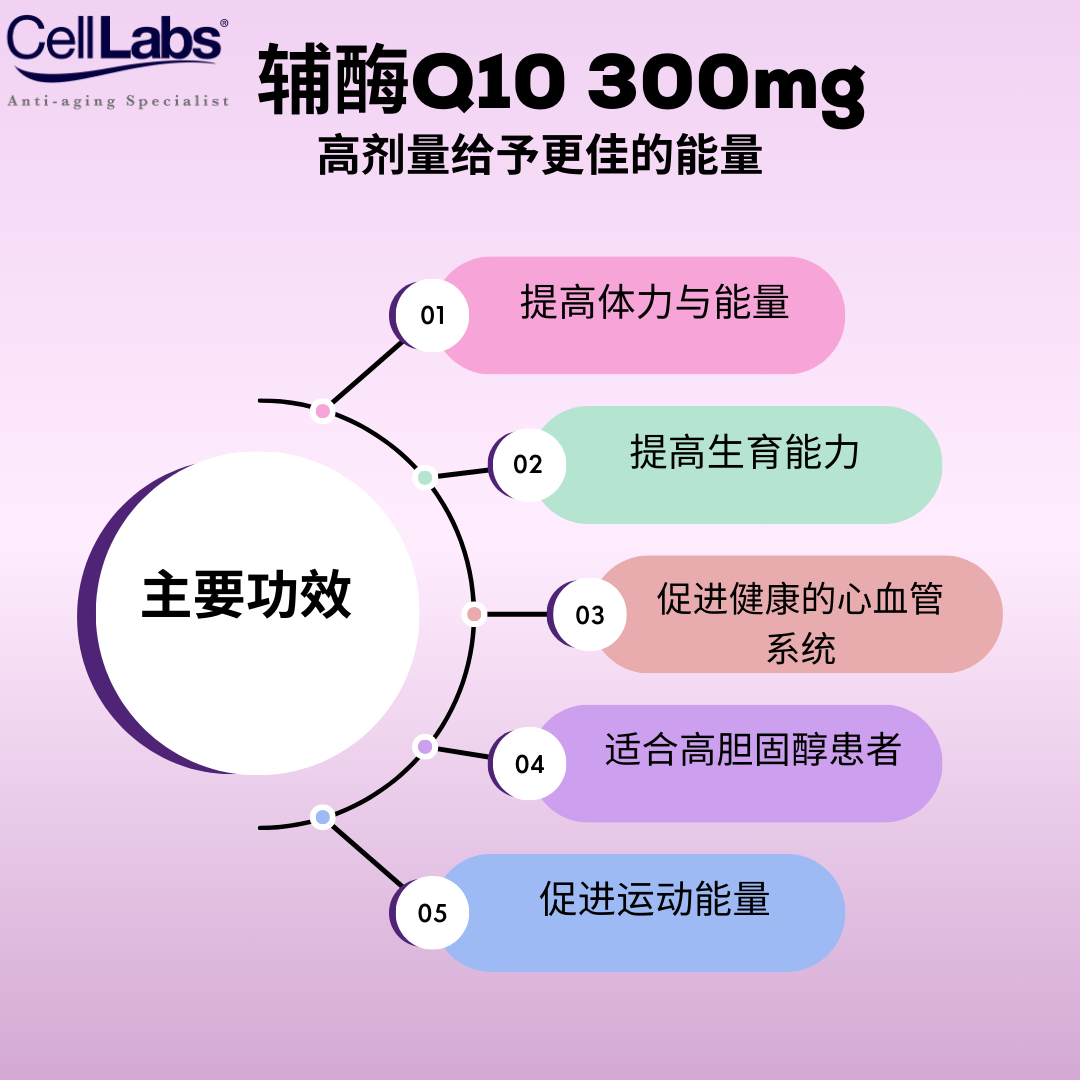 CellLabs®
Anti-aging Specialist

辅酶Q10 300mg
高剂量给予更佳的能量

主要功效

01 提高体力与能量

02 提高生育能力

03 促进健康的心血管系统

04 适合高胆固醇患者

05 促进运动能量